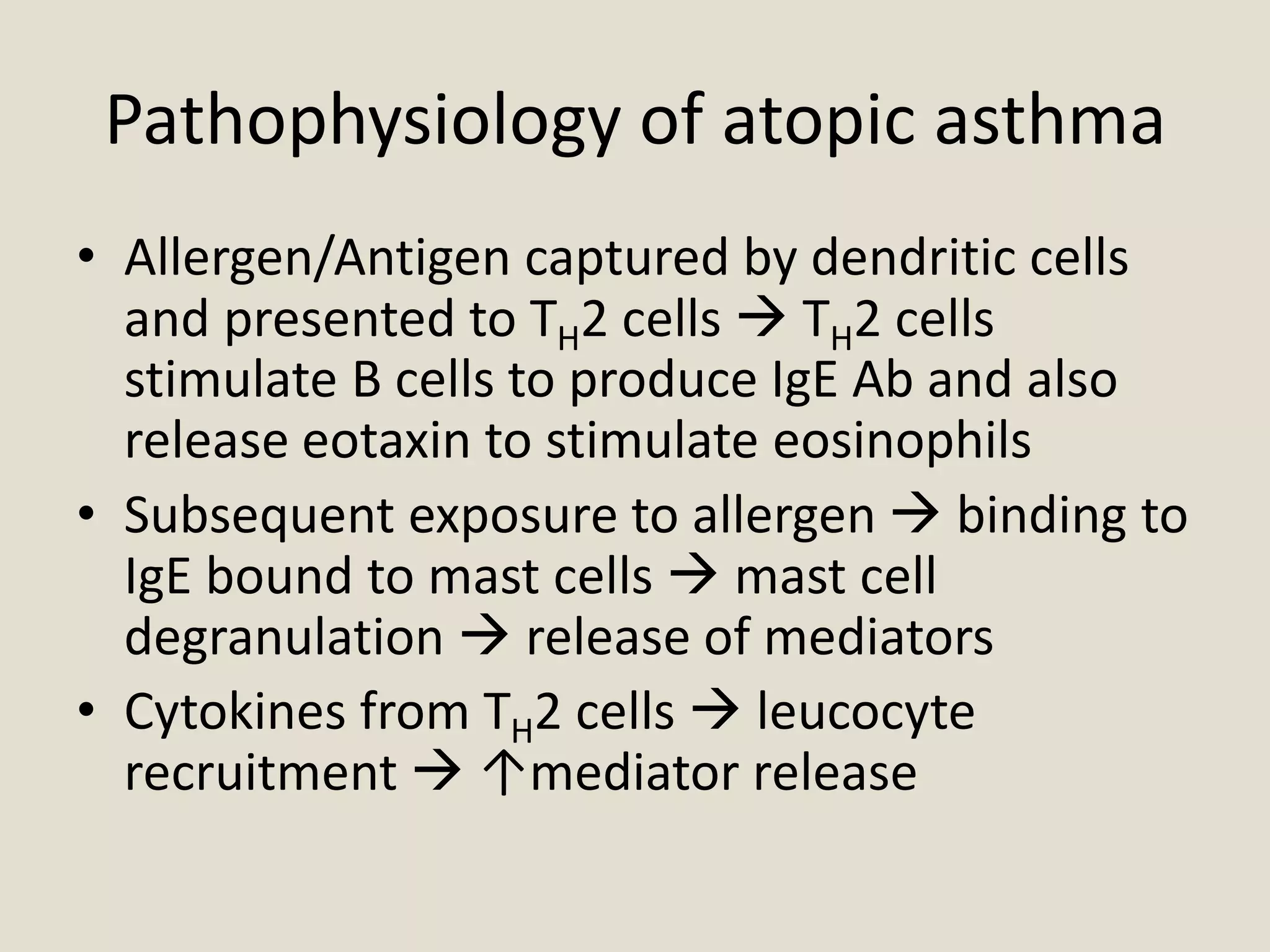 Pathophysiology of atopic asthma

• Allergen/Antigen captured by dendritic cells and presented to $T_H2$ cells → $T_H2$ cells stimulate B cells to produce IgE Ab and also release eotaxin to stimulate eosinophils
• Subsequent exposure to allergen → binding to IgE bound to mast cells → mast cell degranulation → release of mediators
• Cytokines from $T_H2$ cells → leucocyte recruitment → ↑mediator release